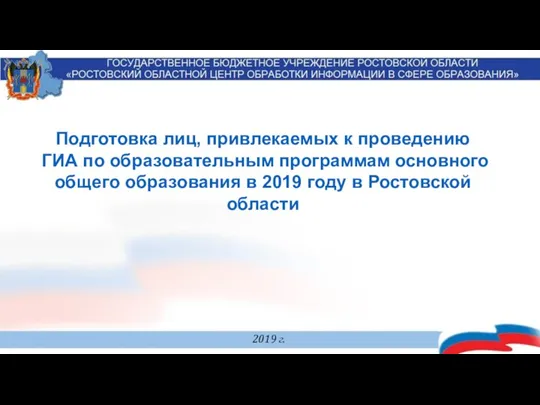 ГОСУДАРСТВЕННОЕ БЮДЖЕТНОЕ УЧРЕЖДЕНИЕ РОСТОВСКОЙ ОБЛАСТИ
«РОСТОВСКИЙ ОБЛАСТНОЙ ЦЕНТР ОБРАБОТКИ ИНФОРМАЦИИ В СФЕРЕ ОБРАЗОВАНИЯ»

Подготовка лиц, привлекаемых к проведению ГИА по образовательным программам основного общего образования в 2019 году в Ростовской области

2019 г.